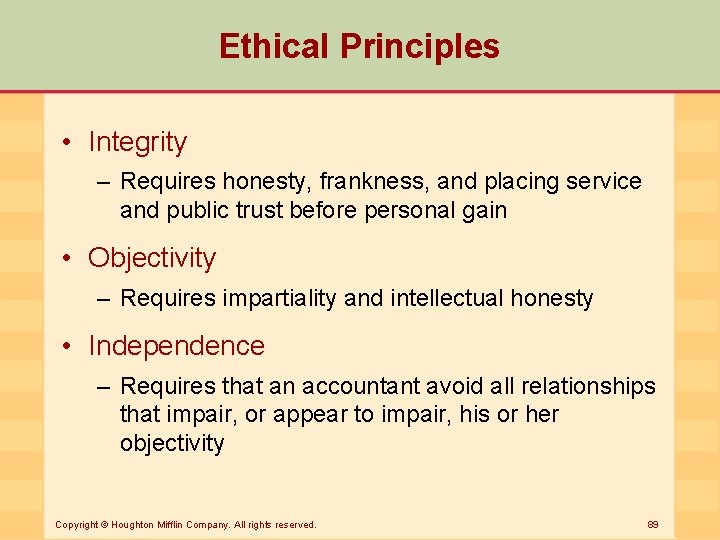 Ethical Principles

• Integrity
– Requires honesty, frankness, and placing service and public trust before personal gain

• Objectivity
– Requires impartiality and intellectual honesty

• Independence
– Requires that an accountant avoid all relationships that impair, or appear to impair, his or her objectivity

Copyright © Houghton Mifflin Company. All rights reserved.

89